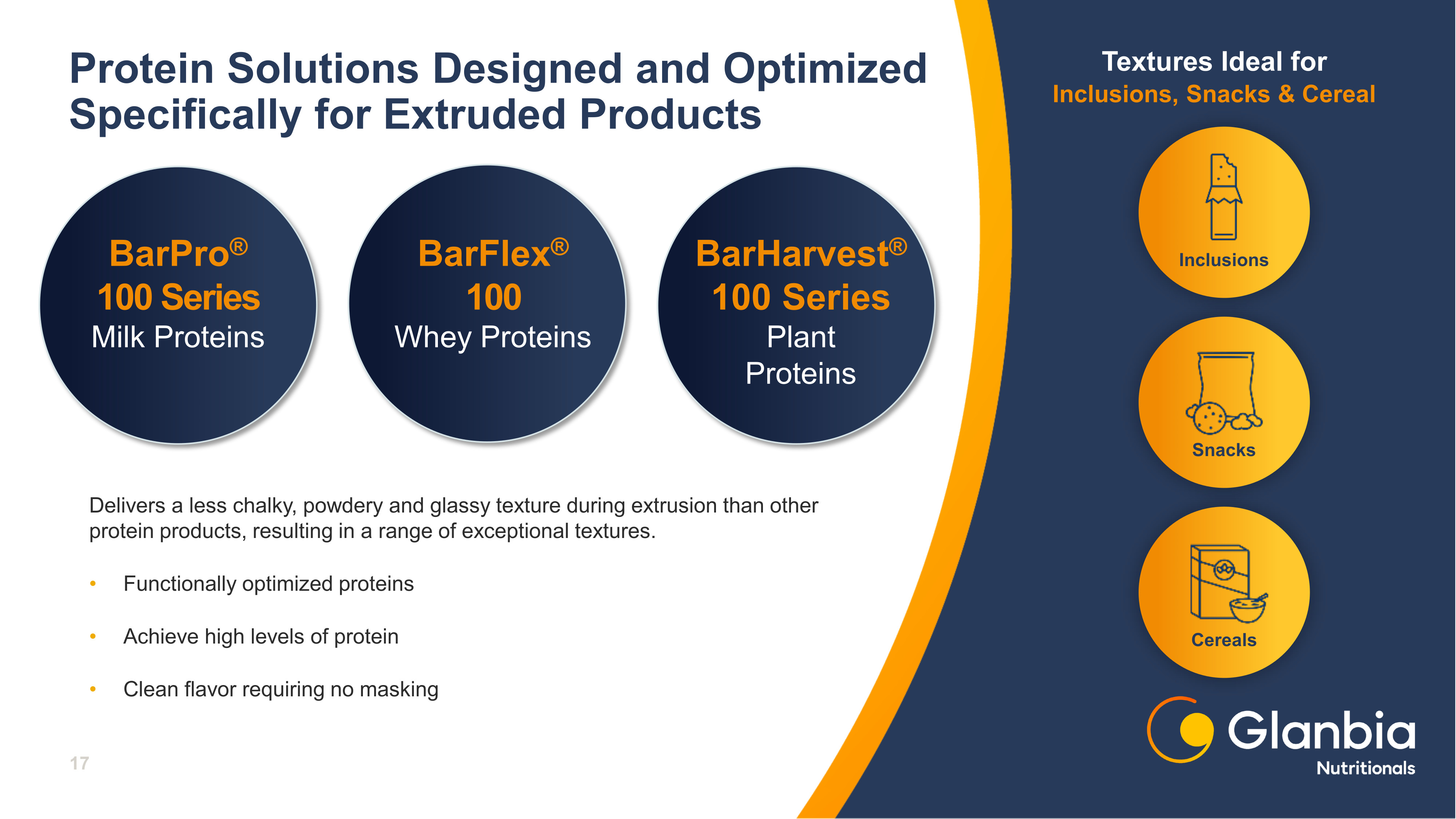 Protein Solutions Designed and Optimized Specifically for Extruded Products

BarPro®
100 Series
Milk Proteins

BarFlex®
100
Whey Proteins

BarHarvest®
100 Series
Plant Proteins

Delivers a less chalky, powdery and glassy texture during extrusion than other protein products, resulting in a range of exceptional textures.

• Functionally optimized proteins

• Achieve high levels of protein

• Clean flavor requiring no masking

17

Textures Ideal for
Inclusions, Snacks & Cereal

Inclusions

Snacks

Cereals

Glanbia
Nutritionals